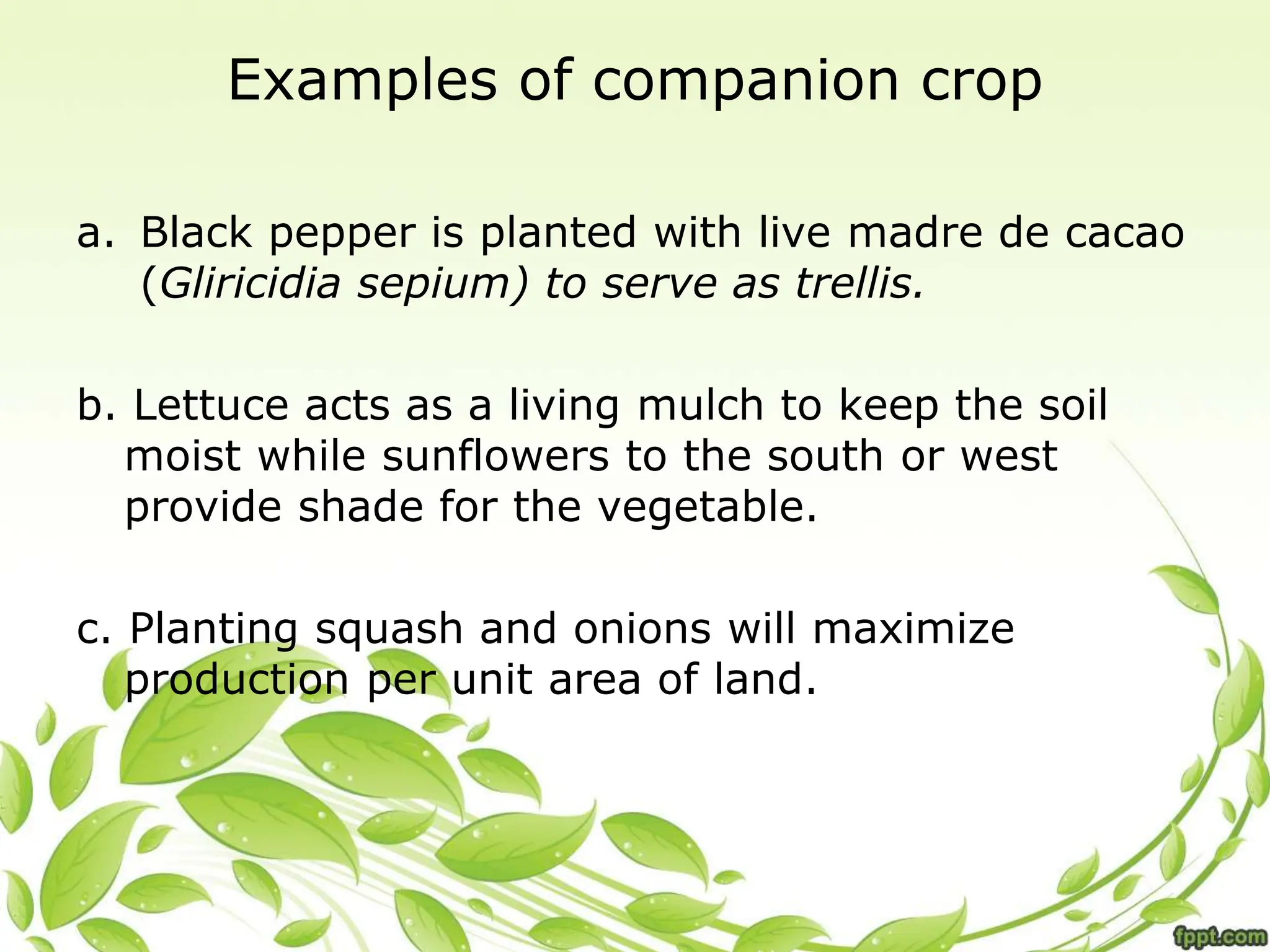 Examples of companion crop

a. Black pepper is planted with live madre de cacao (Gliricidia sepium) to serve as trellis.

b. Lettuce acts as a living mulch to keep the soil moist while sunflowers to the south or west provide shade for the vegetable.

c. Planting squash and onions will maximize production per unit area of land.

fppt.com